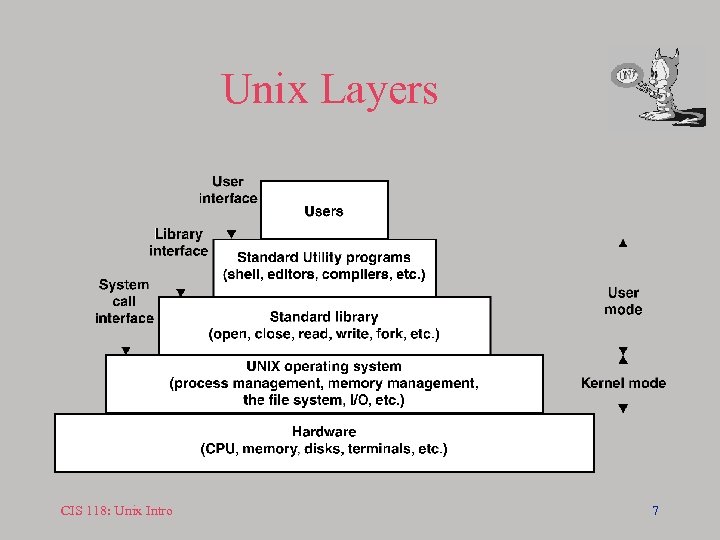 Unix Layers

UNIX

User interface

Users

Library interface

Standard Utility programs
(shell, editors, compilers, etc.)

System call interface

Standard library
(open, close, read, write, fork, etc.)

UNIX operating system
(process management, memory management, the file system, I/O, etc.)

Hardware
(CPU, memory, disks, terminals, etc.)

User mode

Kernel mode

CIS 118: Unix Intro

7